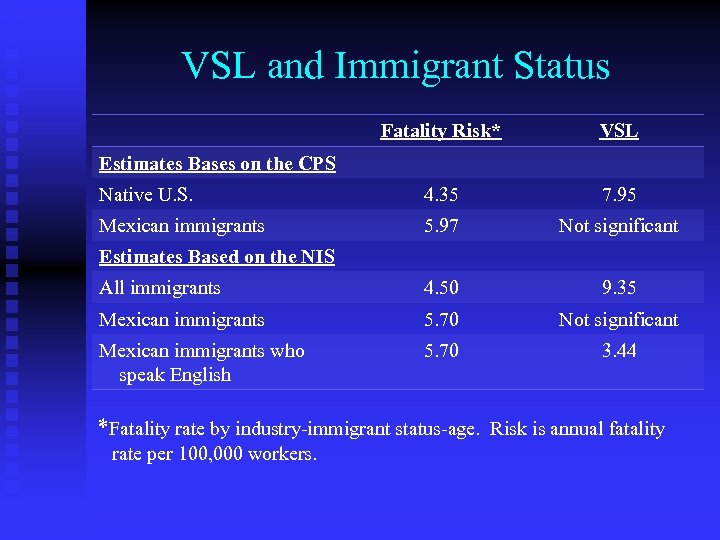 VSL and Immigrant Status

| | Fatality Risk* | VSL |
|---|---|---|
| Estimates Bases on the CPS | | |
| Native U.S. | 4.35 | 7.95 |
| Mexican immigrants | 5.97 | Not significant |
| Estimates Based on the NIS | | |
| All immigrants | 4.50 | 9.35 |
| Mexican immigrants | 5.70 | Not significant |
| Mexican immigrants who speak English | 5.70 | 3.44 |

*Fatality rate by industry-immigrant status-age. Risk is annual fatality rate per 100,000 workers.